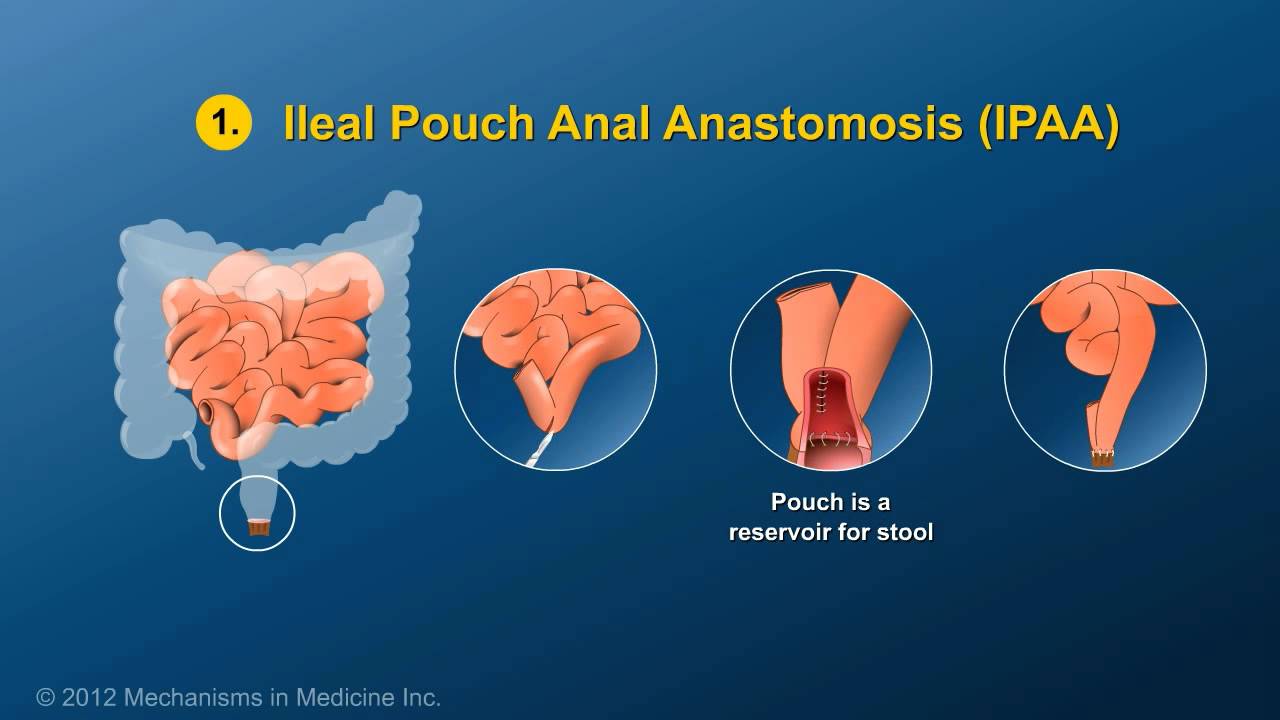 1. Ileal Pouch Anal Anastomosis (IPAA)

Pouch is a reservoir for stool

© 2012 Mechanisms in Medicine Inc.